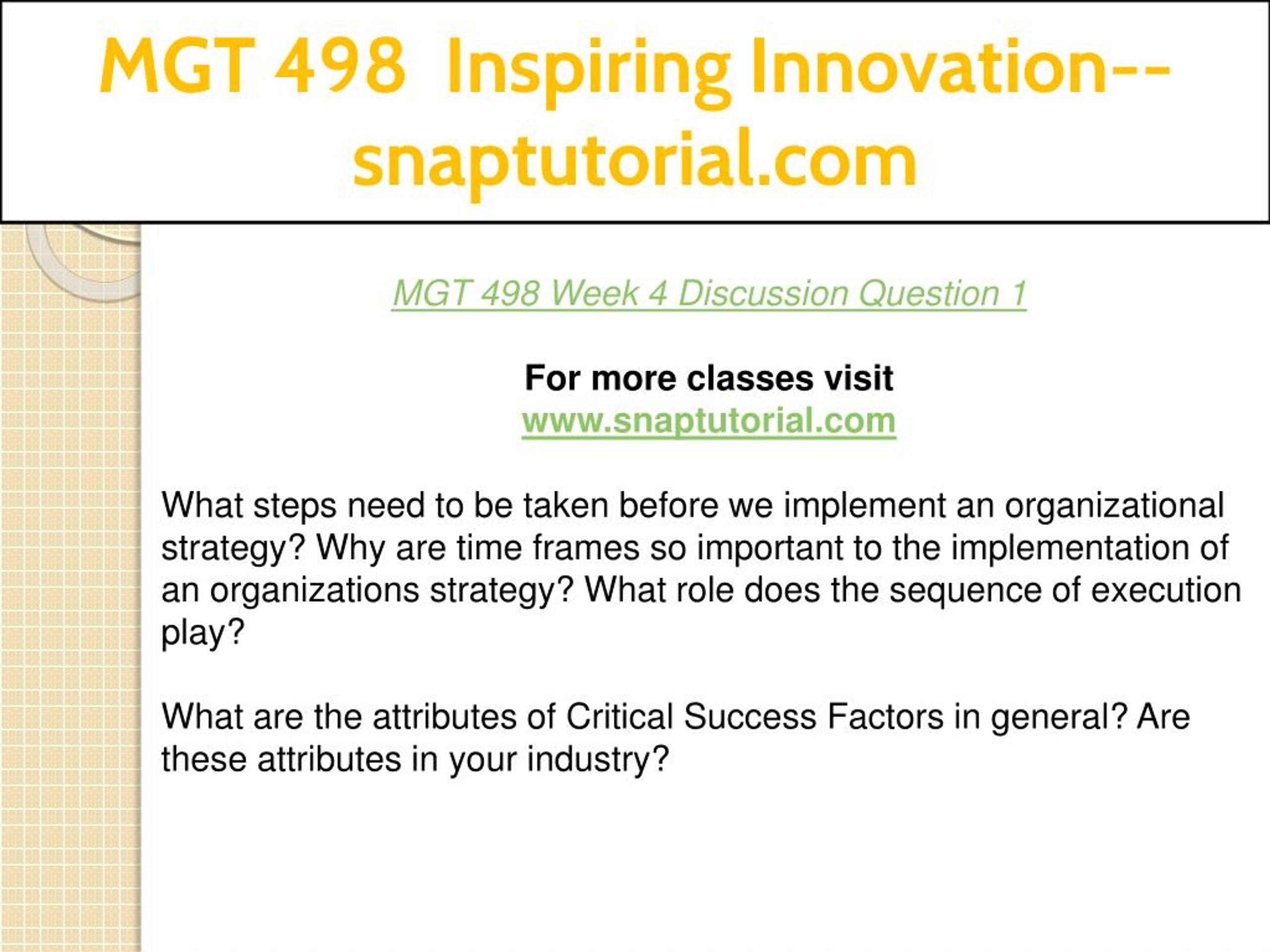 MGT 498 Inspiring Innovation--snaptutorial.com

MGT 498 Week 4 Discussion Question 1

For more classes visit
www.snaptutorial.com

What steps need to be taken before we implement an organizational strategy? Why are time frames so important to the implementation of an organizations strategy? What role does the sequence of execution play?

What are the attributes of Critical Success Factors in general? Are these attributes in your industry?